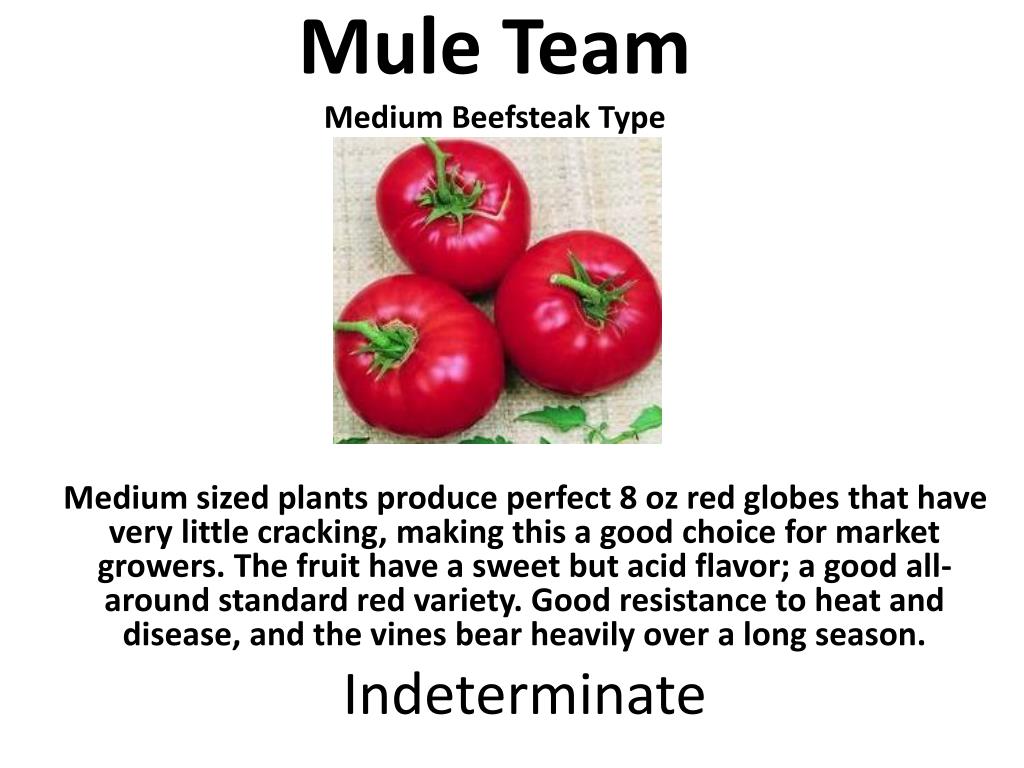 Mule Team
Medium Beefsteak Type

Medium sized plants produce perfect 8 oz red globes that have very little cracking, making this a good choice for market growers. The fruit have a sweet but acid flavor; a good all-around standard red variety. Good resistance to heat and disease, and the vines bear heavily over a long season.

Indeterminate